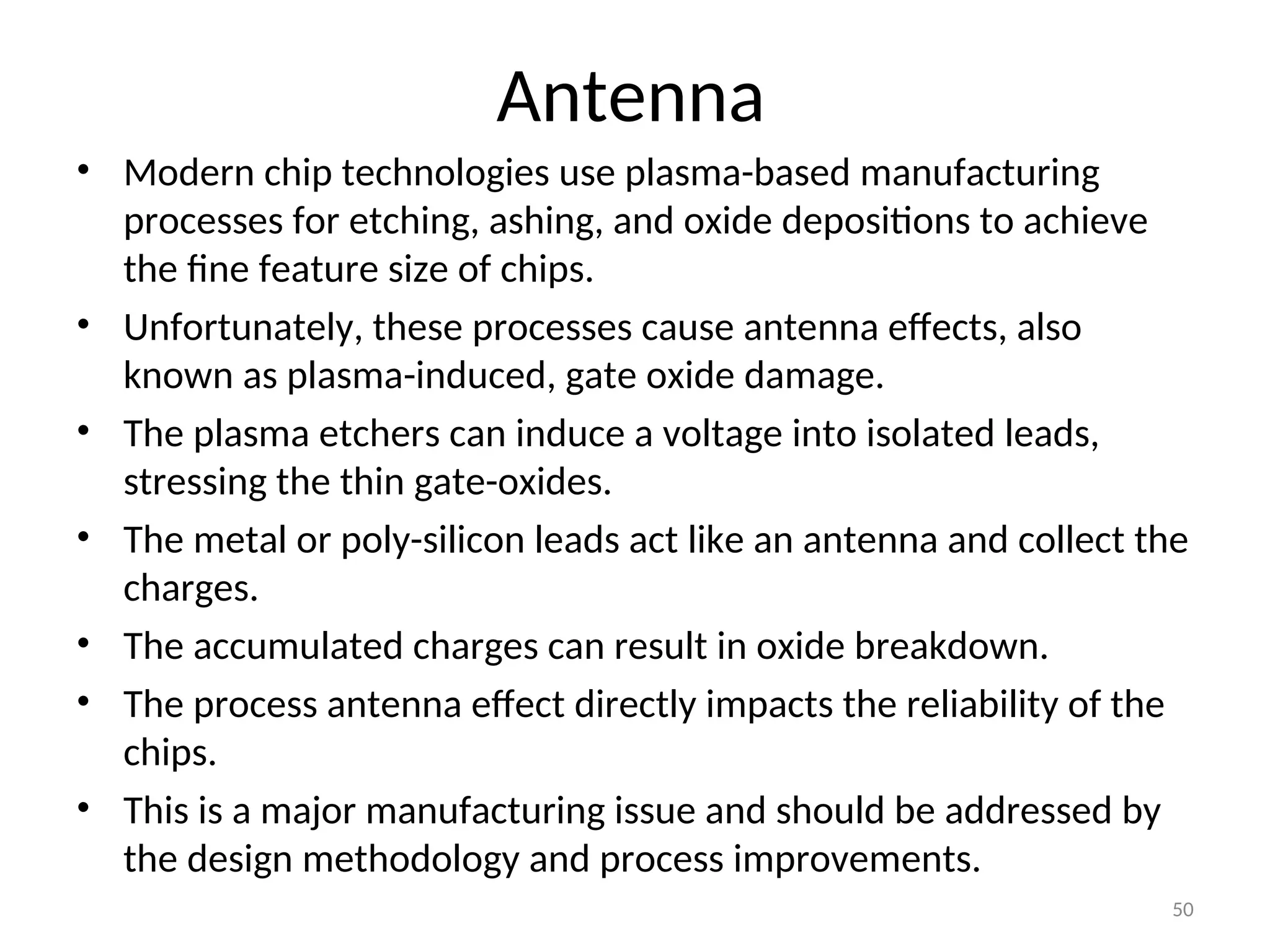 Antenna

• Modern chip technologies use plasma-based manufacturing processes for etching, ashing, and oxide depositions to achieve the fine feature size of chips.

• Unfortunately, these processes cause antenna effects, also known as plasma-induced, gate oxide damage.

• The plasma etchers can induce a voltage into isolated leads, stressing the thin gate-oxides.

• The metal or poly-silicon leads act like an antenna and collect the charges.

• The accumulated charges can result in oxide breakdown.

• The process antenna effect directly impacts the reliability of the chips.

• This is a major manufacturing issue and should be addressed by the design methodology and process improvements.

50